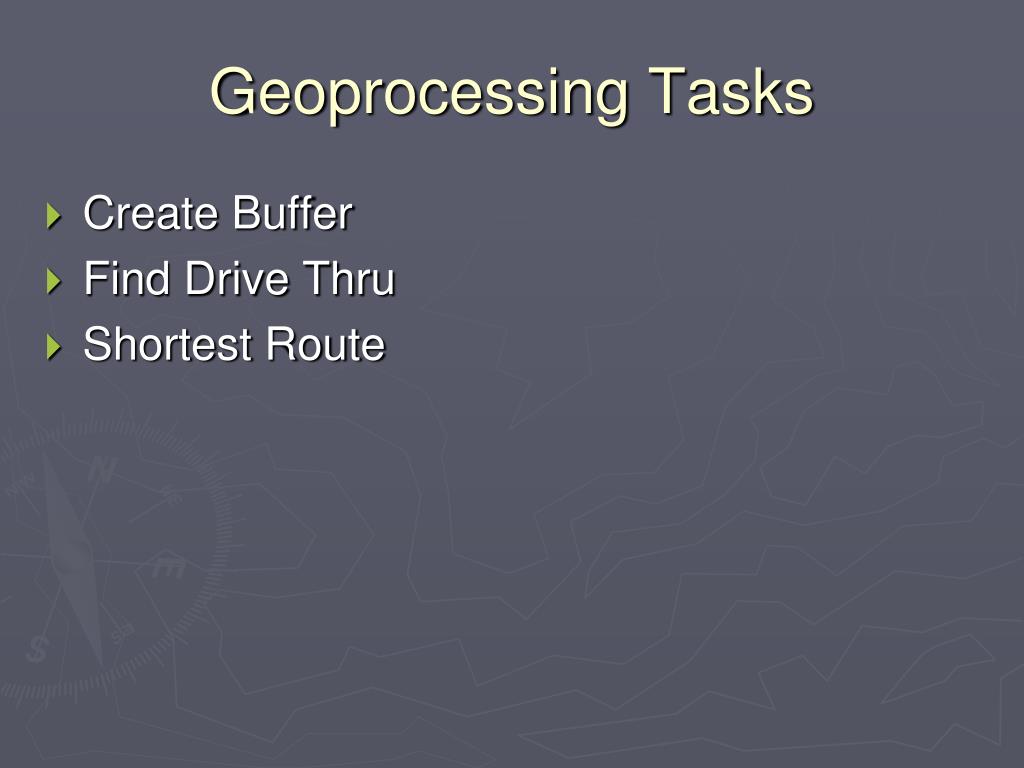 Geoprocessing Tasks

Create Buffer
Find Drive Thru
Shortest Route